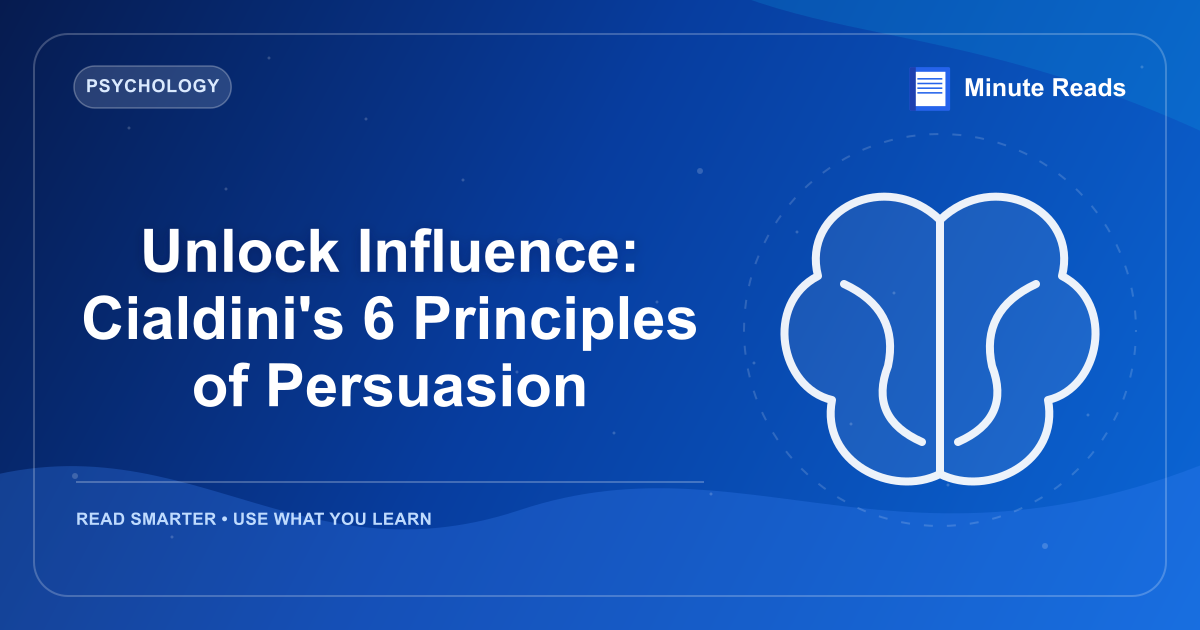 PSYCHOLOGY

Minute Reads

Unlock Influence: Cialdini's 6 Principles of Persuasion

READ SMARTER • USE WHAT YOU LEARN